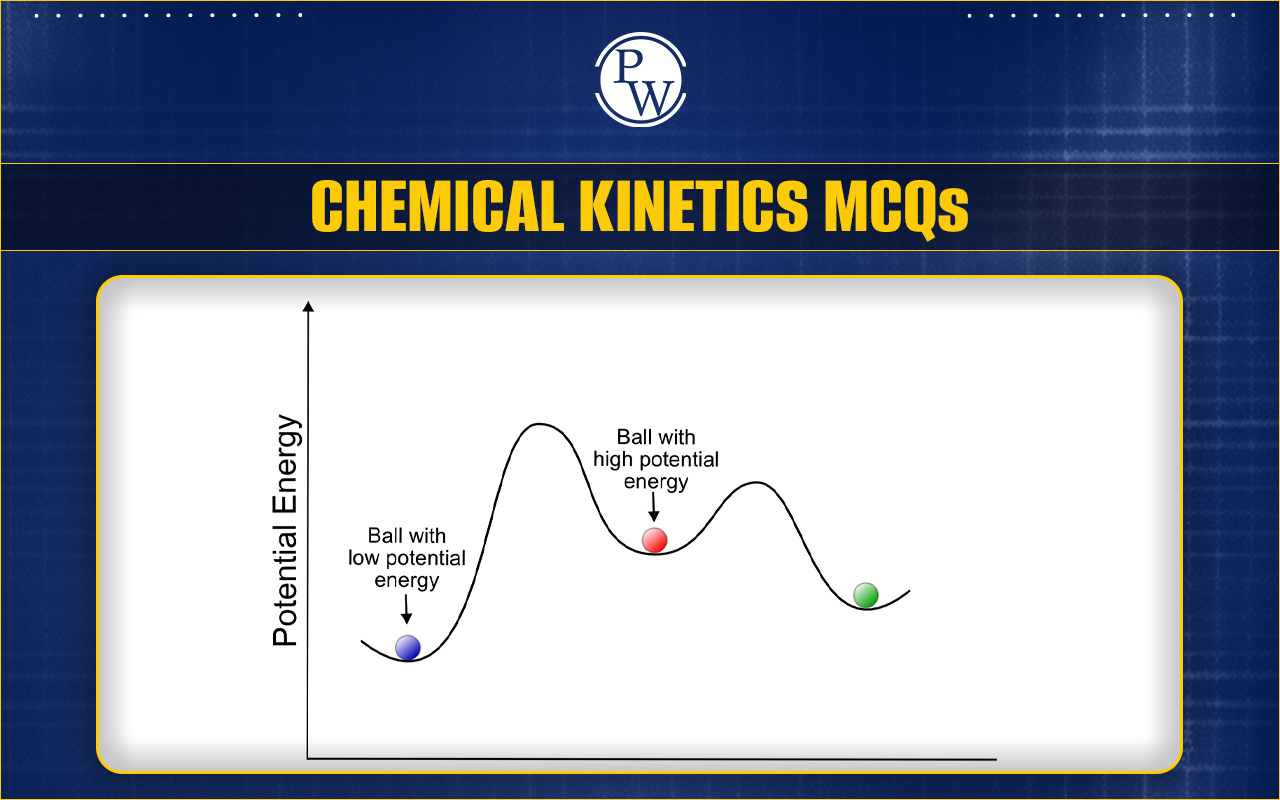 PW

CHEMICAL KINETICS MCQs

Potential Energy

Ball with low potential energy

Ball with high potential energy